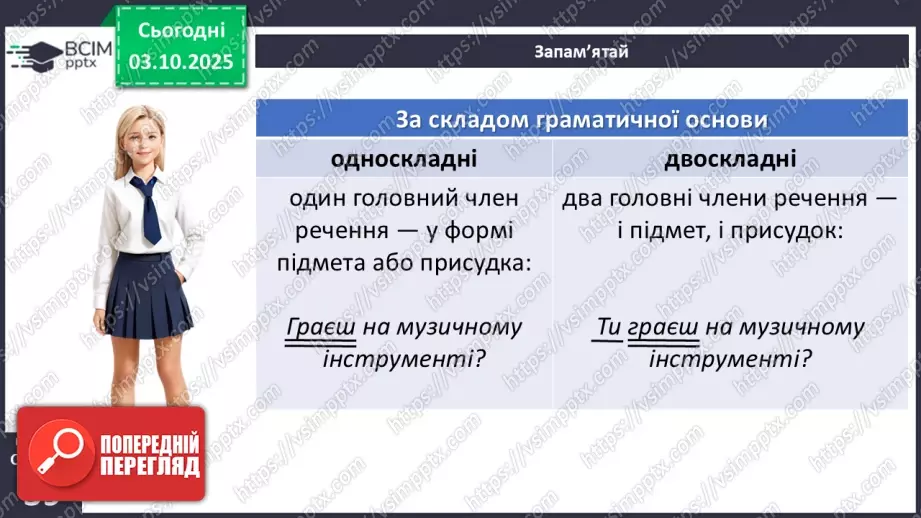 ВСІМ pptx

Сьогодні 03.10.2025

Запам'ятай

| За складом граматичної основи | |
|---|---|
| односкладні | двоскладні |
| один головний член речення — у формі підмета або присудка: Граєш на музичному інструменті? | два головні члени речення — і підмет, і присудок: Ти граєш на музичному інструменті? |

ПОПЕРЕДНІЙ ПЕРЕГЛЯД

https://vsimpptx.com